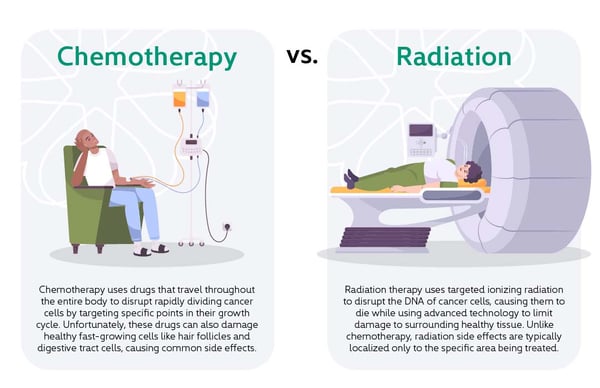 Chemotherapy

vs.

Radiation

Chemotherapy uses drugs that travel throughout the entire body to disrupt rapidly dividing cancer cells by targeting specific points in their growth cycle. Unfortunately, these drugs can also damage healthy fast-growing cells like hair follicles and digestive tract cells, causing common side effects.

Radiation therapy uses targeted ionizing radiation to disrupt the DNA of cancer cells, causing them to die while using advanced technology to limit damage to surrounding healthy tissue. Unlike chemotherapy, radiation side effects are typically localized only to the specific area being treated.